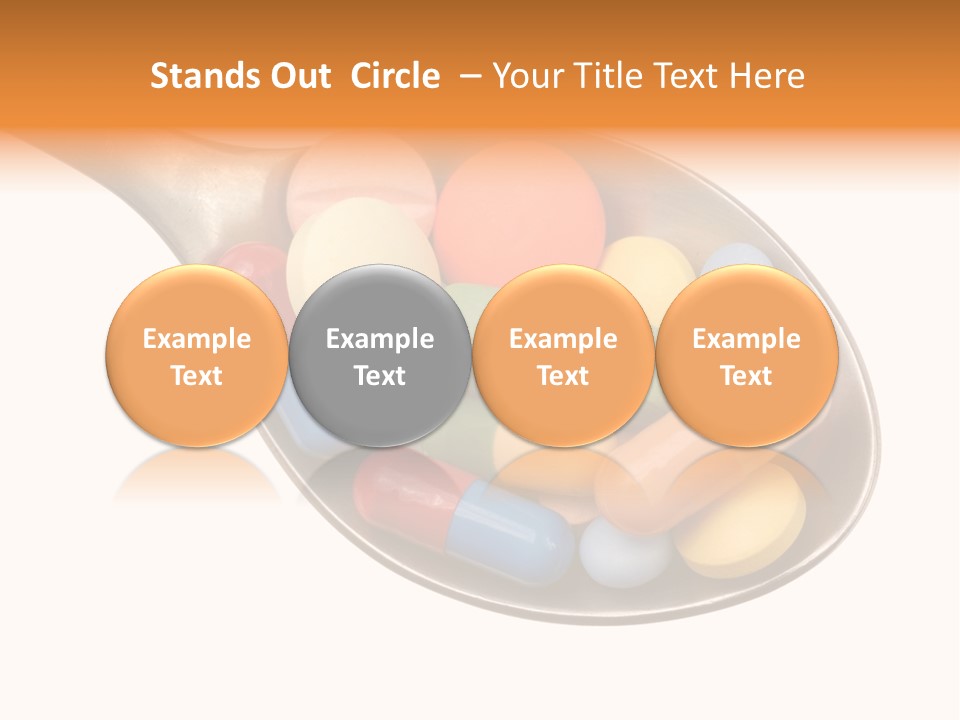 Stands Out Circle – Your Title Text Here

Example Text

Example Text

Example Text

Example Text